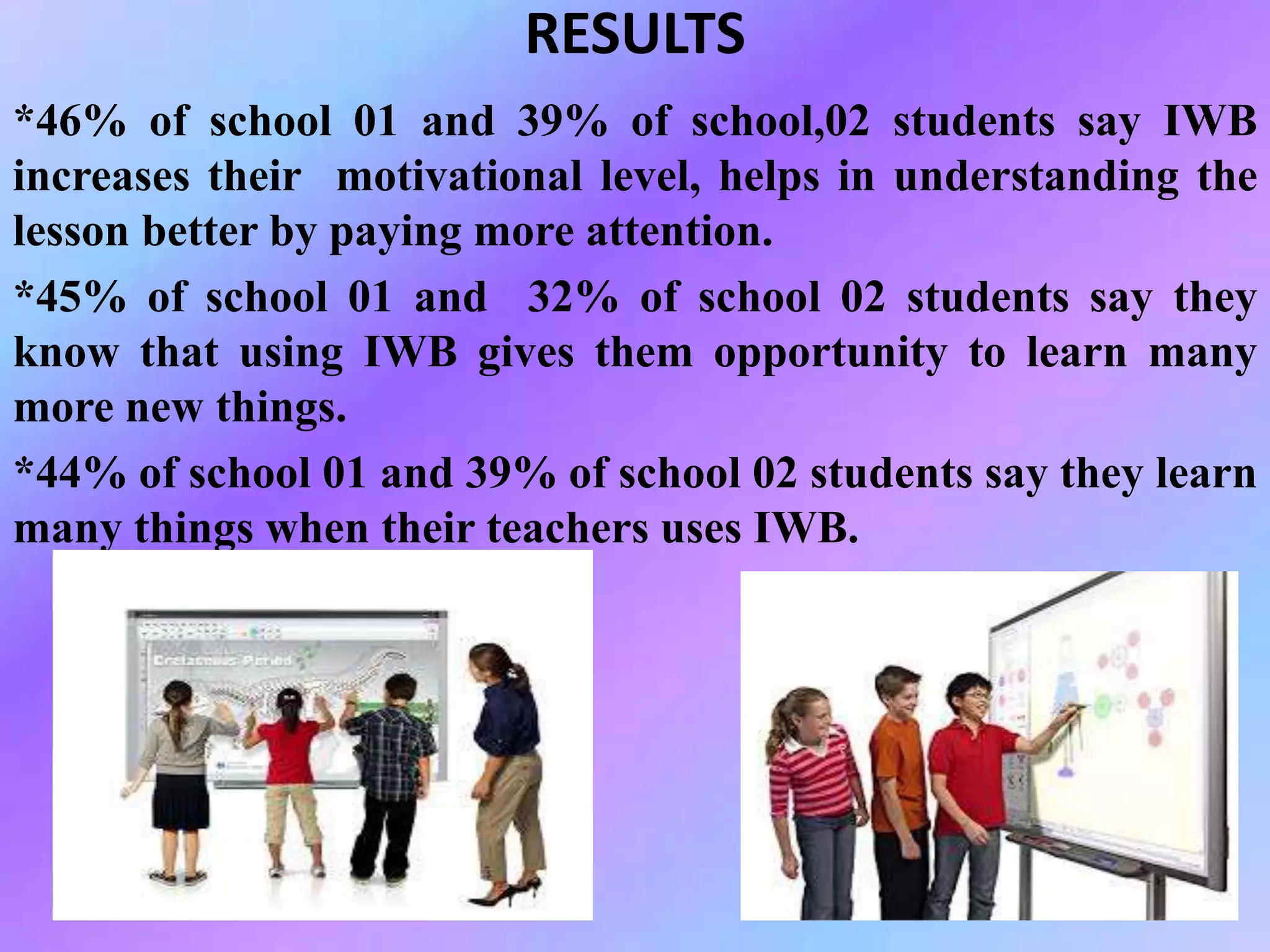 RESULTS

*46% of school 01 and 39% of school,02 students say IWB increases their motivational level, helps in understanding the lesson better by paying more attention.

*45% of school 01 and 32% of school 02 students say they know that using IWB gives them opportunity to learn many more new things.

*44% of school 01 and 39% of school 02 students say they learn many things when their teachers uses IWB.

Cretaceous Period